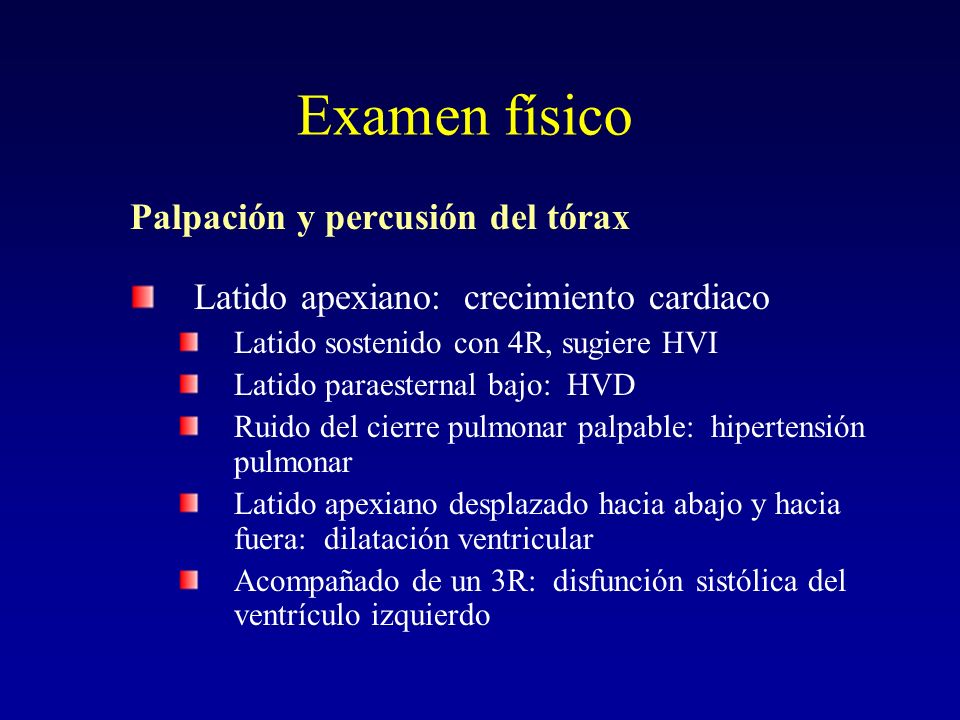 Examen físico

Palpación y percusión del tórax

Latido apexiano: crecimiento cardiaco

Latido sostenido con 4R, sugiere HVI

Latido paraesternal bajo: HVD

Ruido del cierre pulmonar palpable: hipertensión pulmonar

Latido apexiano desplazado hacia abajo y hacia fuera: dilatación ventricular

Acompañado de un 3R: disfunción sistólica del ventrículo izquierdo